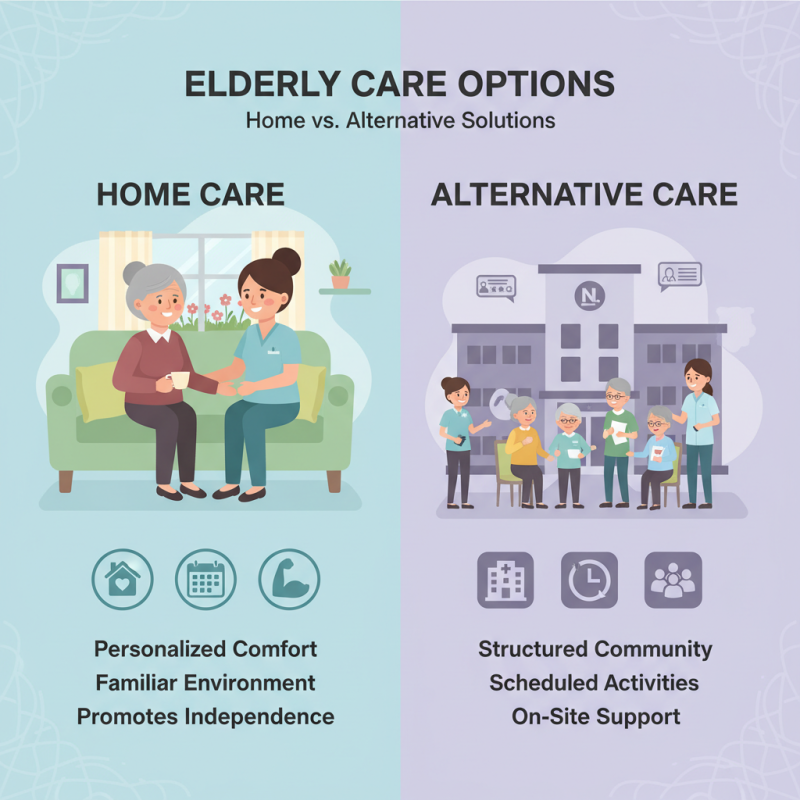 ELDERLY CARE OPTIONS
Home vs. Alternative Solutions

HOME CARE

Personalized Comfort
Familiar Environment
Promotes Independence

ALTERNATIVE CARE

N.

Structured Community
Scheduled Activities
On-Site Support